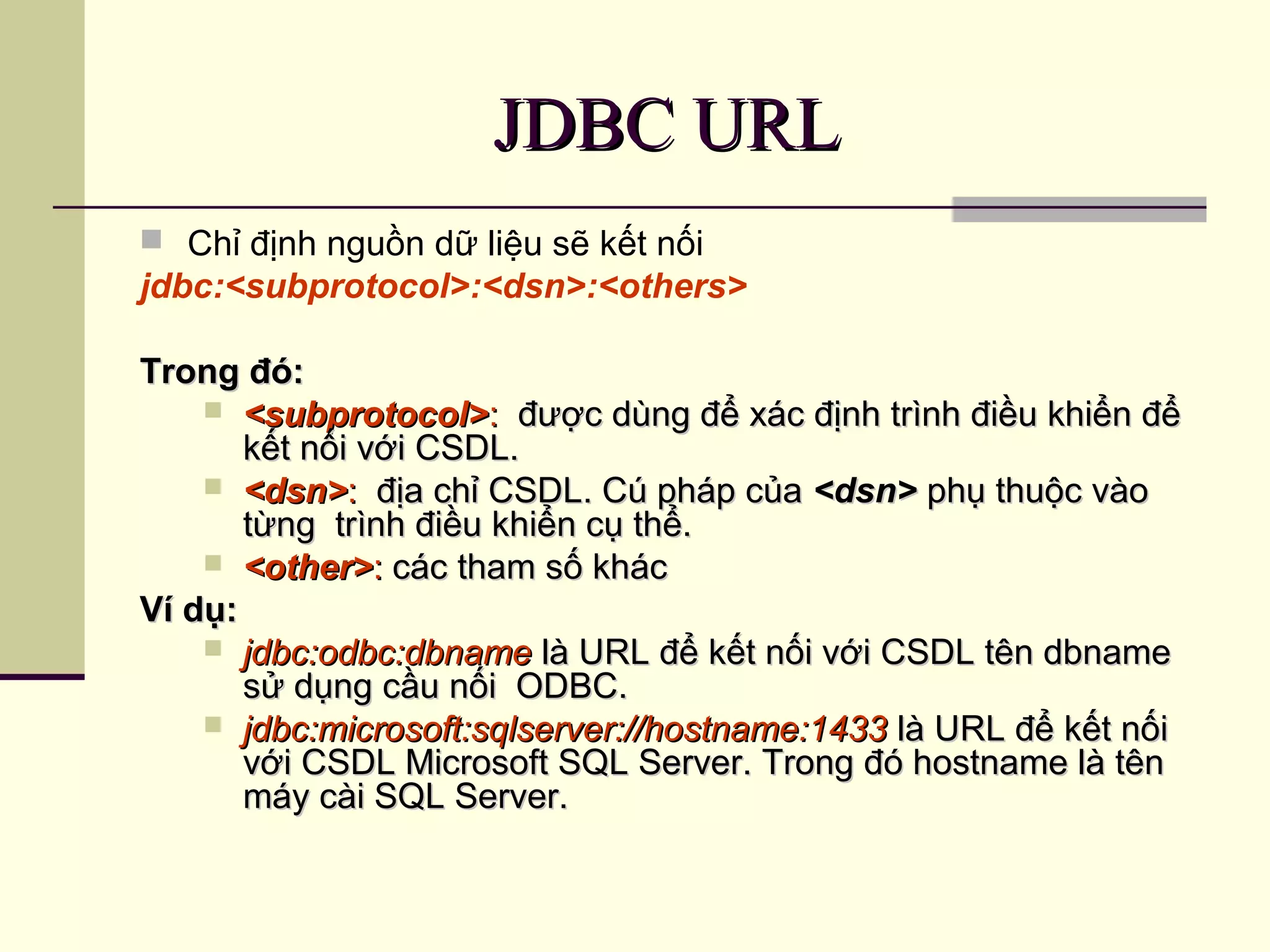 JDBC URL

Chỉ định nguồn dữ liệu sẽ kết nối

jdbc:<subprotocol>:<dsn>:<others>

Trong đó:

<subprotocol>: được dùng để xác định trình điều khiển để kết nối với CSDL.

<dsn>: địa chỉ CSDL. Cú pháp của <dsn> phụ thuộc vào từng trình điều khiển cụ thể.

<other>: các tham số khác

Ví dụ:

jdbc:odbc:dbname là URL để kết nối với CSDL tên dbname sử dụng cầu nối ODBC.

jdbc:microsoft:sqlserver://hostname:1433 là URL để kết nối với CSDL Microsoft SQL Server. Trong đó hostname là tên máy cài SQL Server.